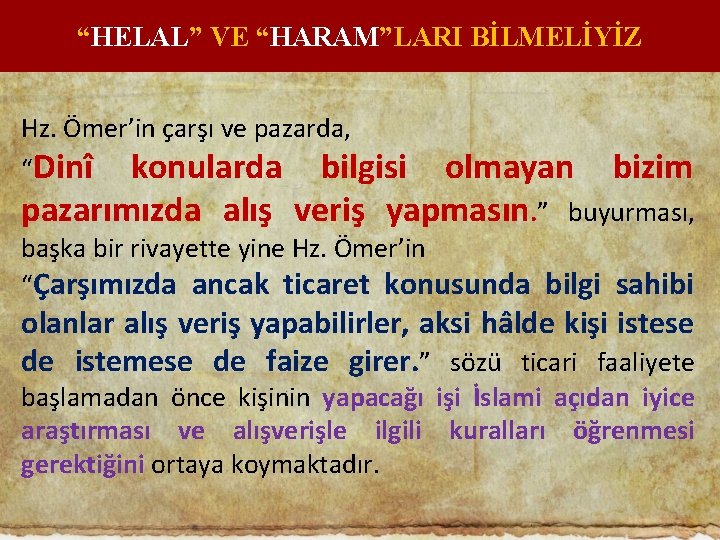 “HELAL” VE “HARAM”LARI BİLMELİYİZ

Hz. Ömer’in çarşı ve pazarda, “Dinî konularda bilgisi olmayan bizim pazarımızda alış veriş yapmasın.” buyurması, başka bir rivayette yine Hz. Ömer’in “Çarşımızda ancak ticaret konusunda bilgi sahibi olanlar alış veriş yapabilirler, aksi hâlde kişi istese de istemese de faize girer.” sözü ticari faaliyete başlamadan önce kişinin yapacağı işi İslami açıdan iyice araştırması ve alışverişle ilgili kuralları öğrenmesi gerektiğini ortaya koymaktadır.